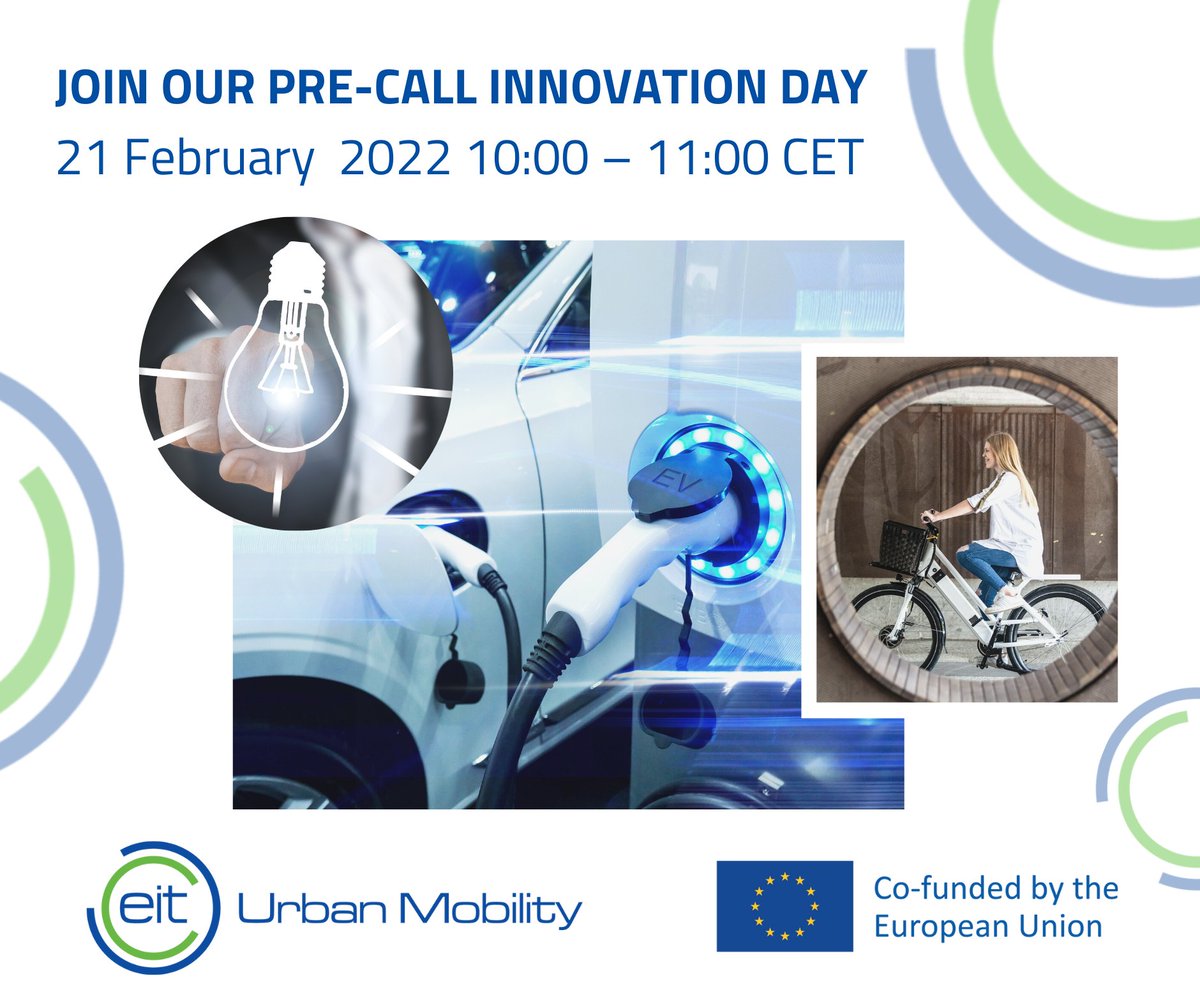 JOIN OUR PRE-CALL INNOVATION DAY
21 February 2022 10:00 – 11:00 CET

EV

eit Urban Mobility

Co-funded by the European Union